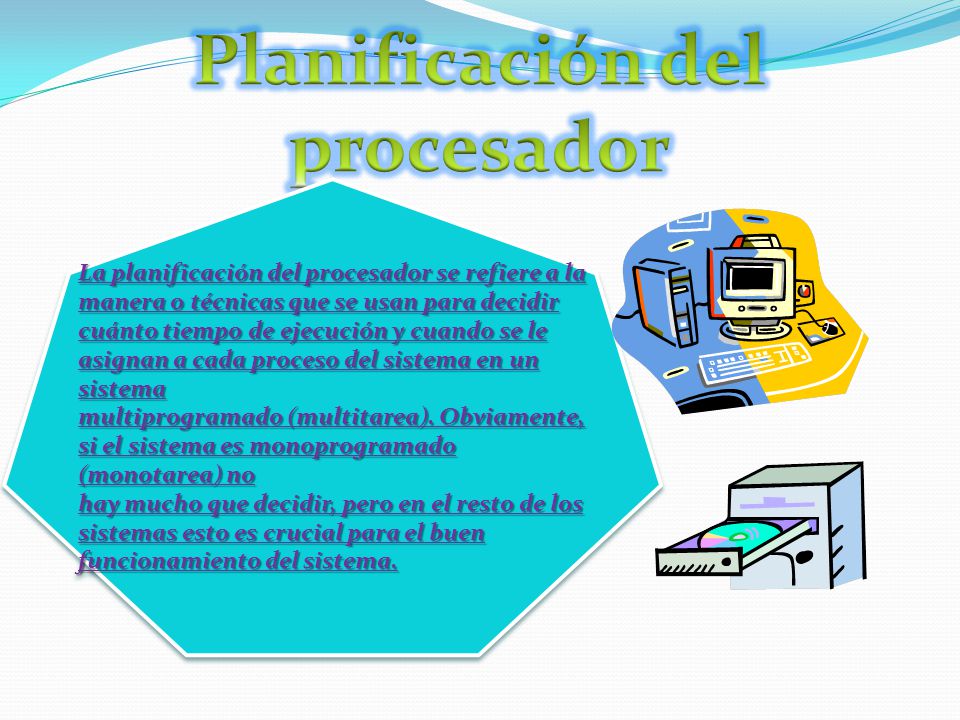 Planificación del procesador

La planificación del procesador se refiere a la manera o técnicas que se usan para decidir cuánto tiempo de ejecución y cuando se le asignan a cada proceso del sistema en un sistema
multiprogramado (multitarea). Obviamente, si el sistema es monoprogramado (monotarea) no
hay mucho que decidir, pero en el resto de los sistemas esto es crucial para el buen funcionamiento del sistema.